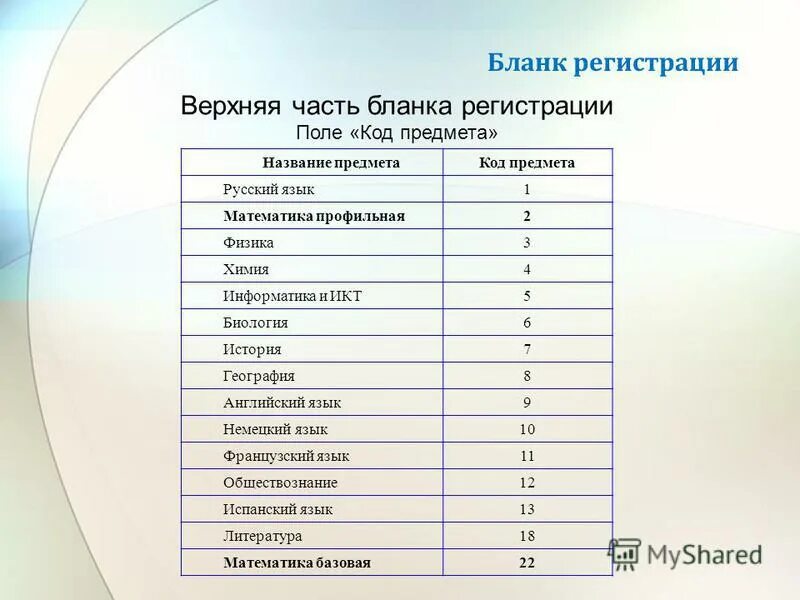 Бланк регистрации

Верхняя часть бланка регистрации

Поле «Код предмета»

| Название предмета | Код предмета |
|---|---|
| Русский язык | 1 |
| Математика профильная | 2 |
| Физика | 3 |
| Химия | 4 |
| Информатика и ИКТ | 5 |
| Биология | 6 |
| История | 7 |
| География | 8 |
| Английский язык | 9 |
| Немецкий язык | 10 |
| Французский язык | 11 |
| Обществознание | 12 |
| Испанский язык | 13 |
| Литература | 18 |
| Математика базовая | 22 |

MyShared